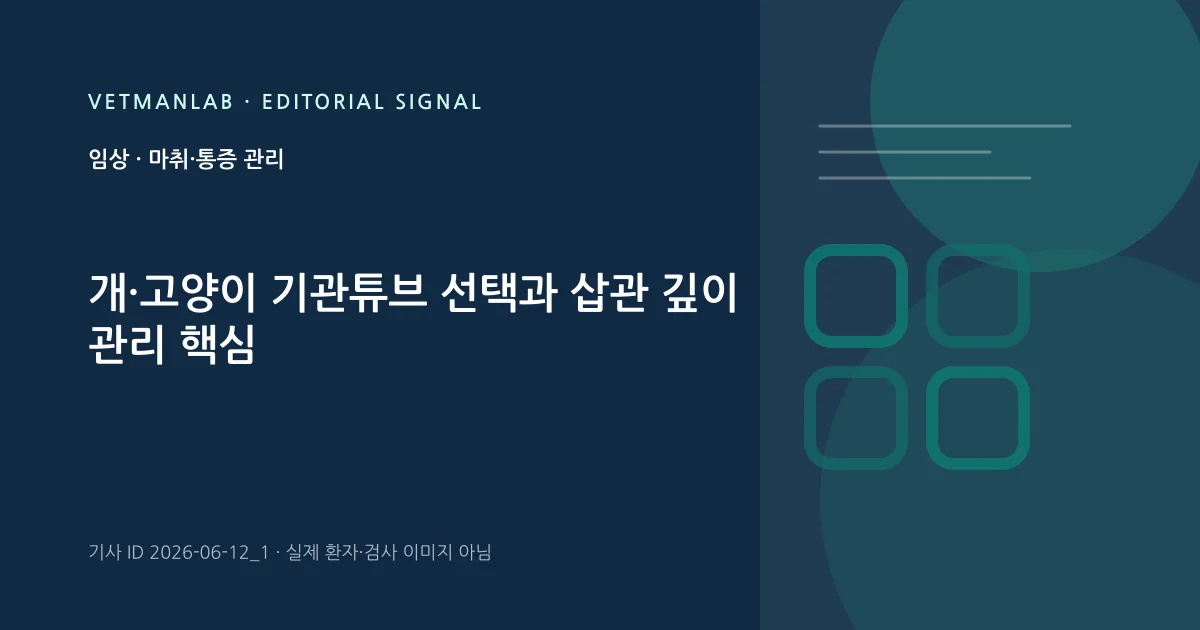 VETMANLAB · EDITORIAL SIGNAL

임상 · 마취·통증 관리

개·고양이 기관튜브 선택과 삽관 깊이 관리 핵심

기사 ID 2026-06-12_1 · 실제 환자·검사 이미지 아님